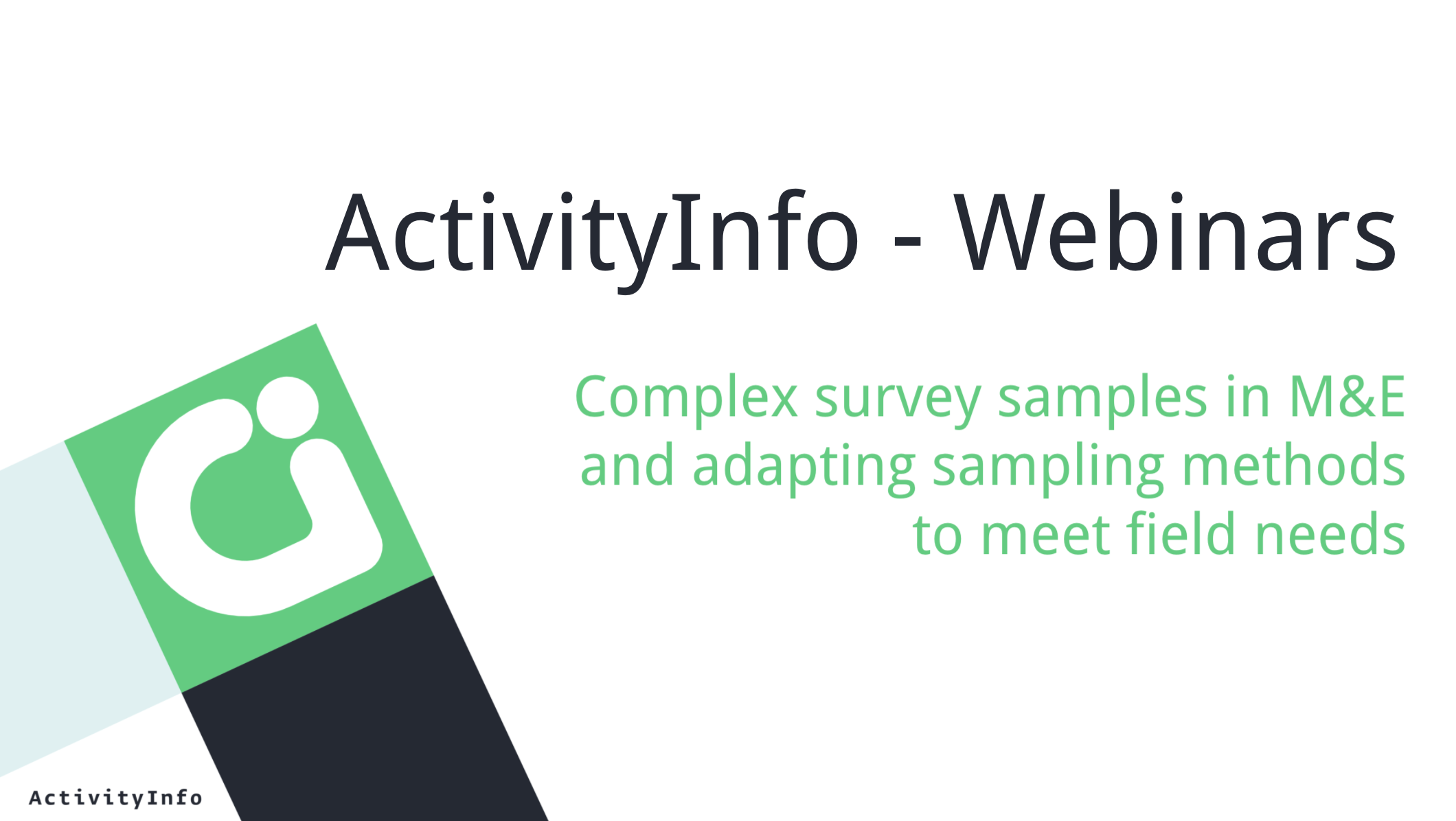 ActivityInfo - Webinars

Complex survey samples in M&E and adapting sampling methods to meet field needs

ActivityInfo